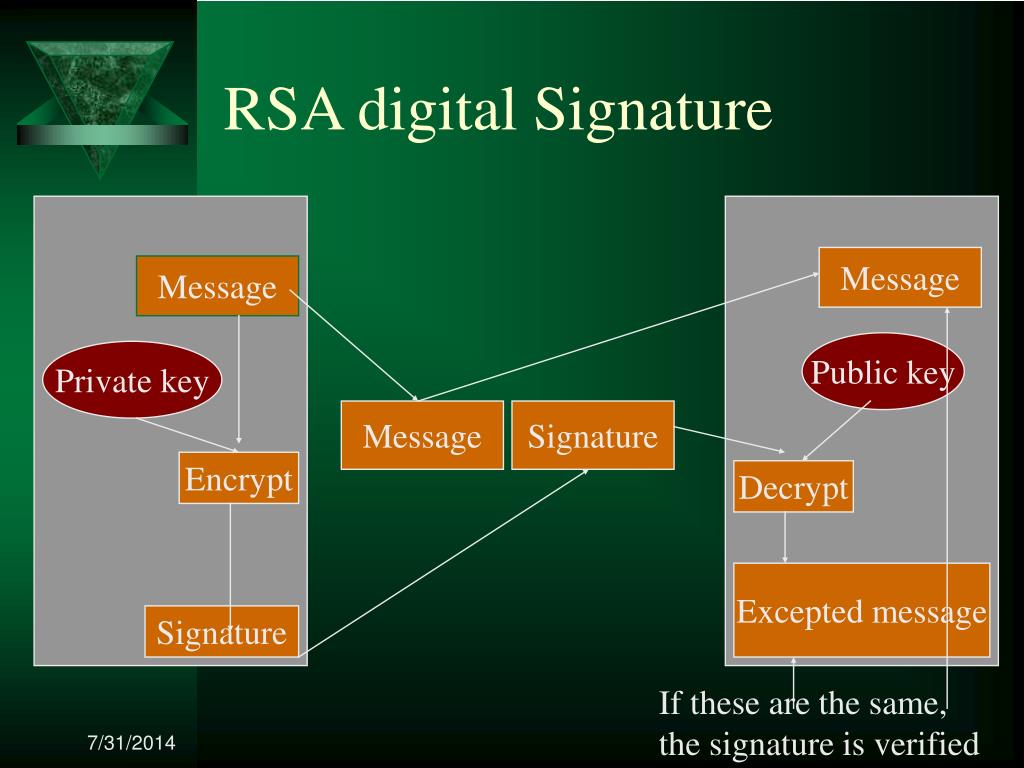 RSA digital Signature

Message

Private key

Encrypt

Signature

Message

Signature

Message

Public key

Decrypt

Excepted message

If these are the same, the signature is verified

7/31/2014